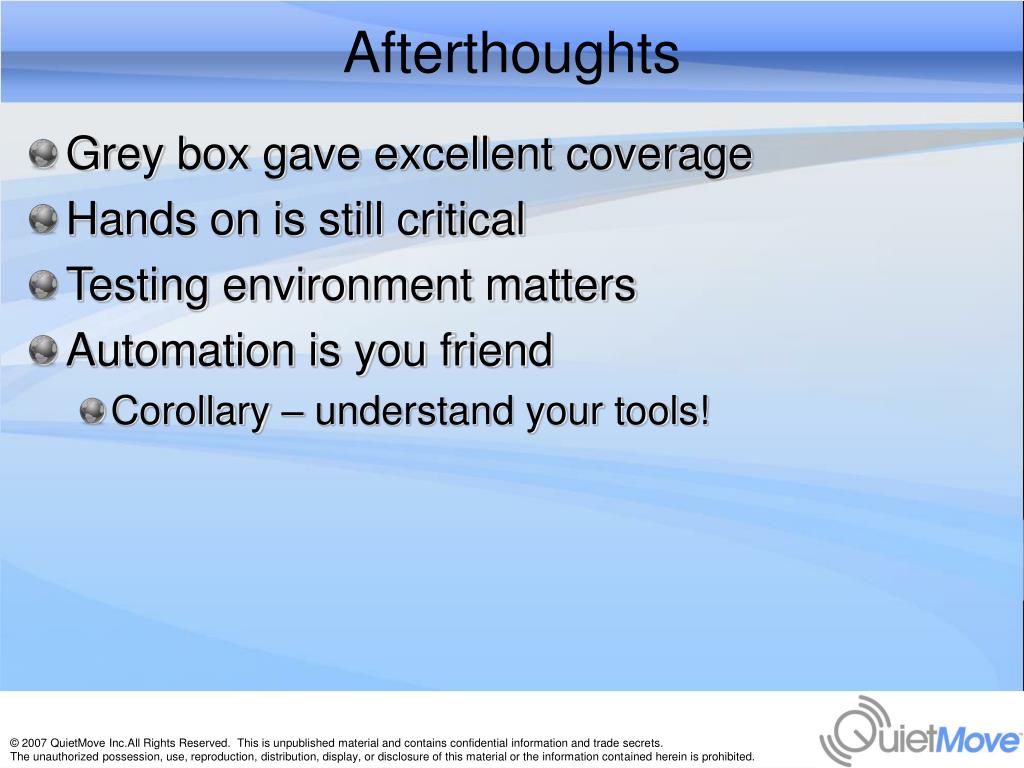 Afterthoughts

Grey box gave excellent coverage
Hands on is still critical
Testing environment matters
Automation is you friend
Corollary – understand your tools!

© 2007 QuietMove Inc.All Rights Reserved. This is unpublished material and contains confidential information and trade secrets.
The unauthorized possession, use, reproduction, distribution, display, or disclosure of this material or the information contained herein is prohibited.

QuietMove